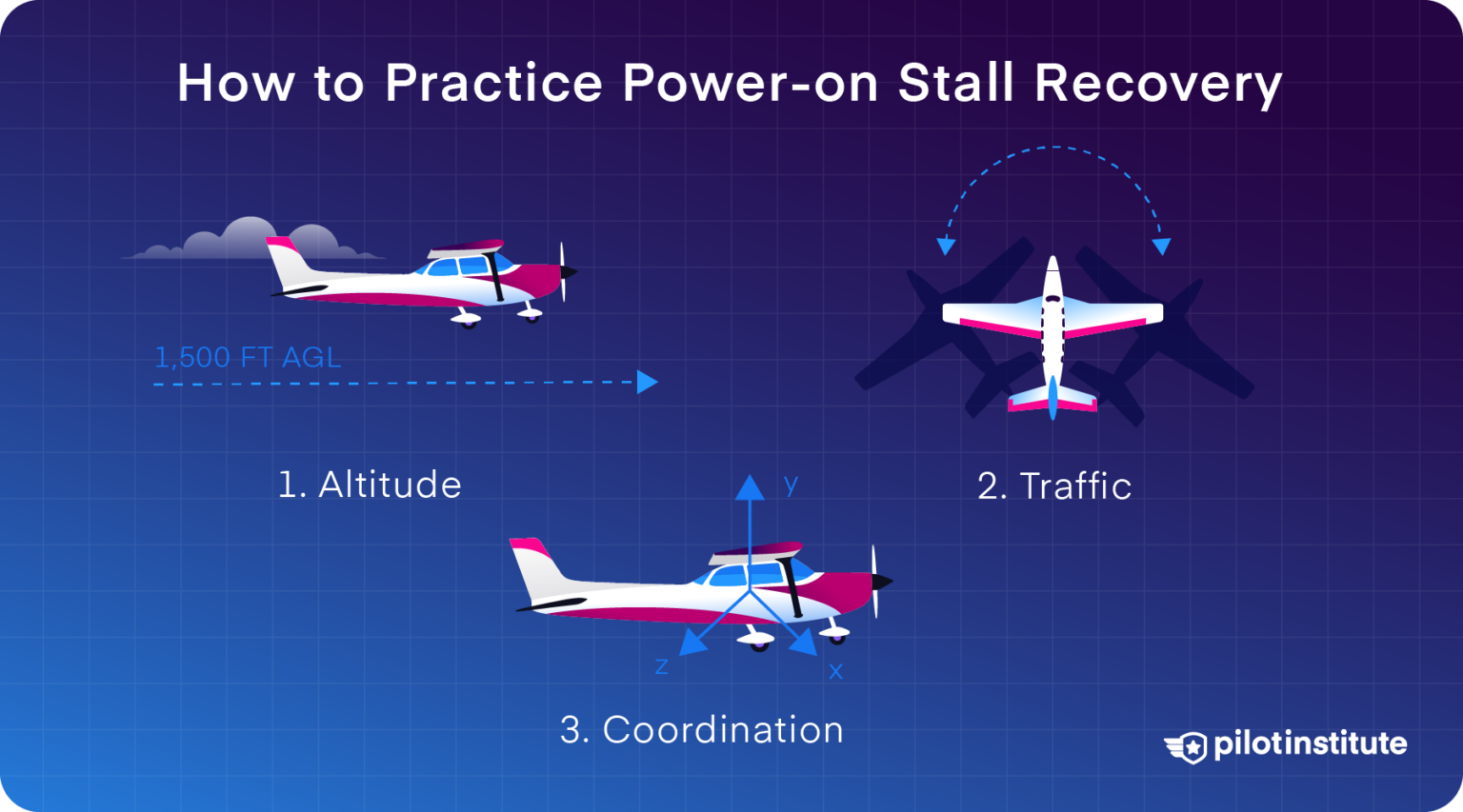 How to Practice Power-on Stall Recovery

1,500 FT AGL

1. Altitude

2. Traffic

y

z

x

3. Coordination

pilotinstitute